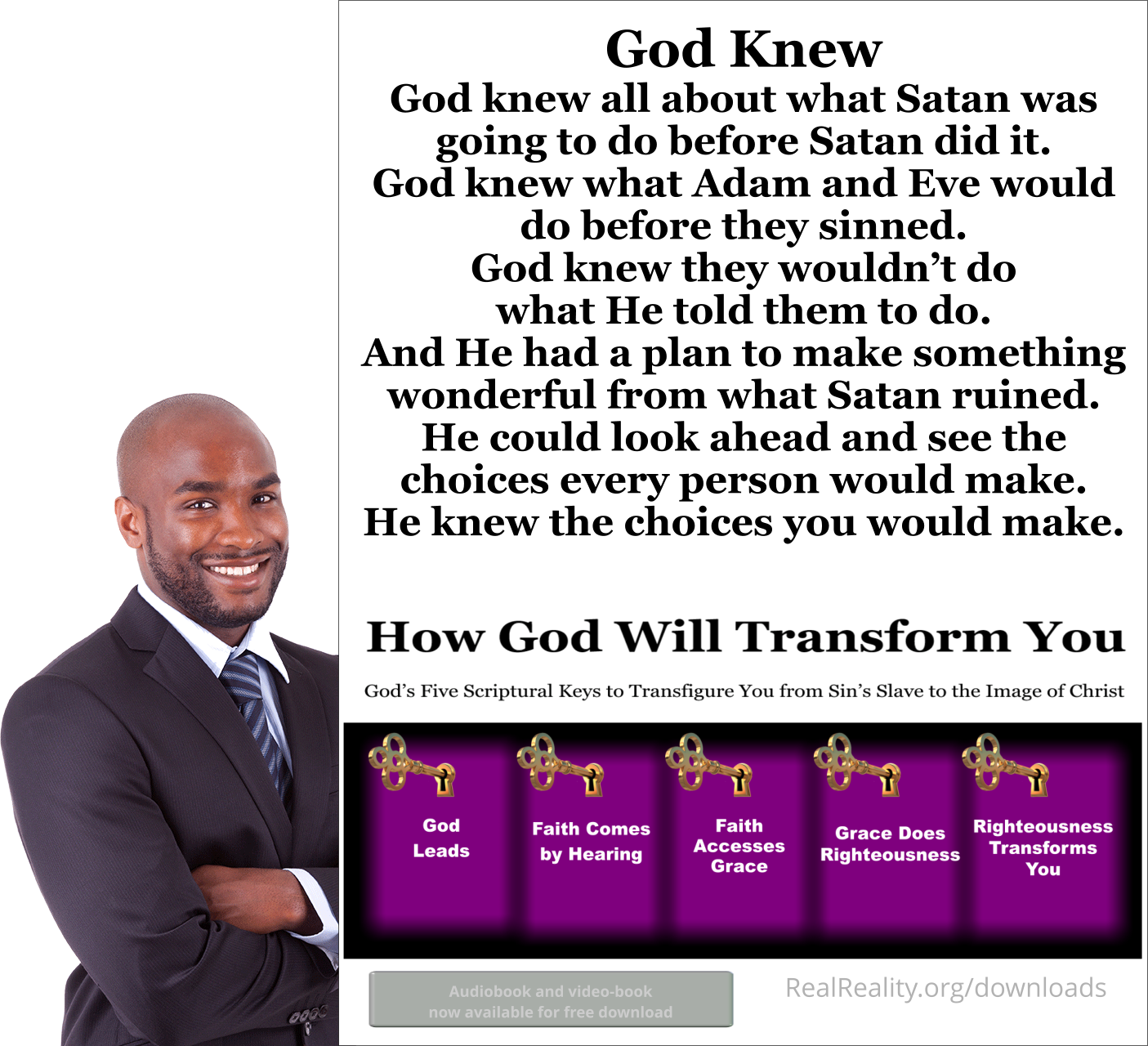 God Knew

God knew all about what Satan was going to do before Satan did it. God knew what Adam and Eve would do before they sinned. God knew they wouldn't do what He told them to do. And He had a plan to make something wonderful from what Satan ruined. He could look ahead and see the choices every person would make. He knew the choices you would make.

How God Will Transform You

God's Five Scriptural Keys to Transfigure You from Sin's Slave to the Image of Christ

God Leads

Faith Comes by Hearing

Faith Accesses Grace

Grace Does Righteousness

Righteousness Transforms You

Audiobook and video-book now available for free download

RealReality.org/downloads